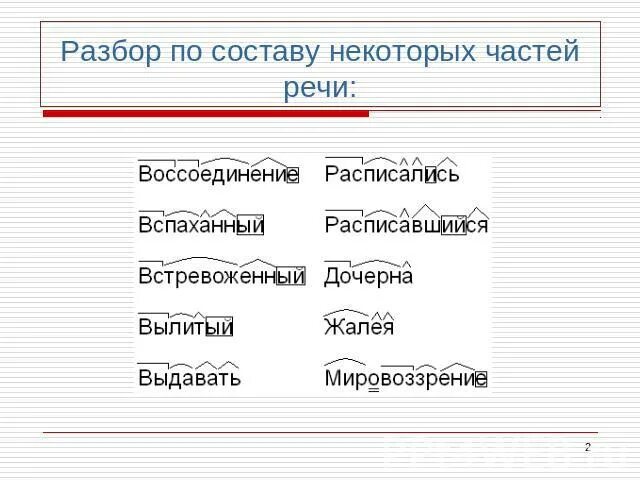 Разбор по составу некоторых частей речи:

Воссоединение
Вспаханный
Встревоженный
Вылитый
Выдавать

Расписались
Расписавшийся
Дочерна
Жалея
Мировоззрение

2